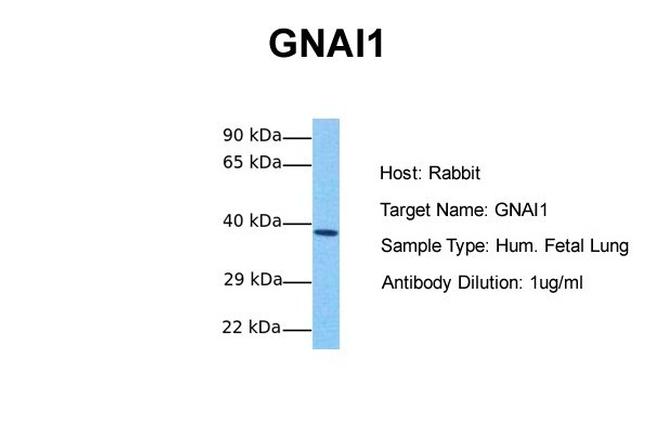 GNAI1

90 kDa
65 kDa
40 kDa
29 kDa
22 kDa

Host: Rabbit
Target Name: GNAI1
Sample Type: Hum. Fetal Lung
Antibody Dilution: 1ug/ml